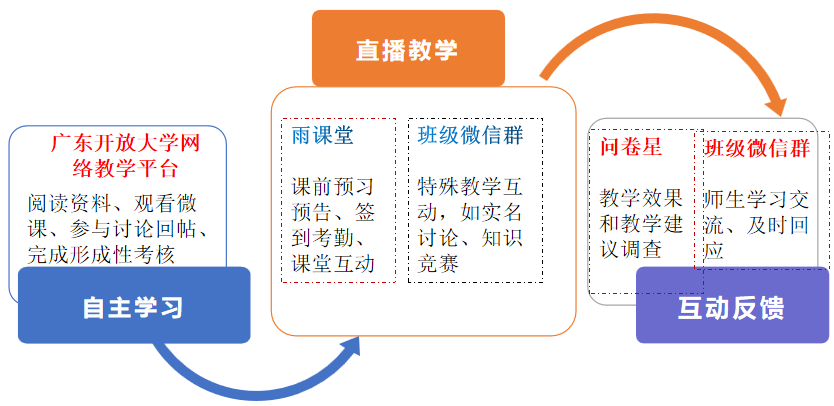 广东开放大学网络教学平台

阅读资料、观看微课、参与讨论回帖、完成形成性考核

自主学习

直播教学

雨课堂

课前预习预告、签到考勤、课堂互动

班级微信群

特殊教学互动，如实名讨论、知识竞赛

问卷星

教学效果和教学建议调查

班级微信群

师生学习交流、及时回应

互动反馈